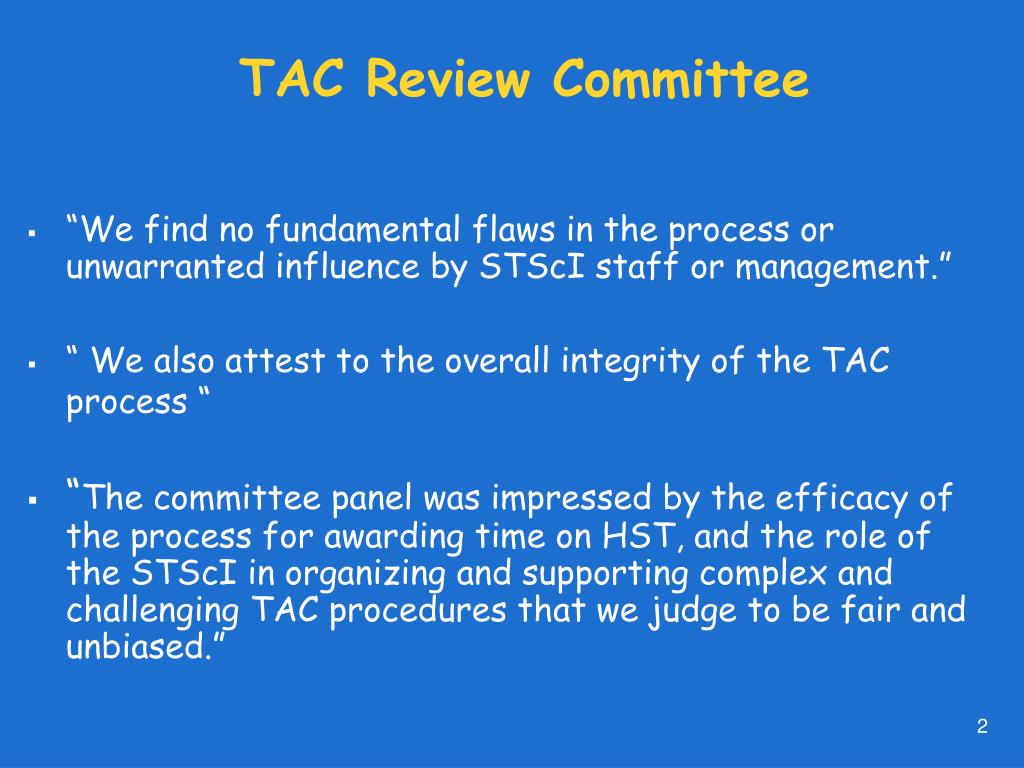 TAC Review Committee

▪ “We find no fundamental flaws in the process or unwarranted influence by STScI staff or management.”

▪ “ We also attest to the overall integrity of the TAC process “

▪ “The committee panel was impressed by the efficacy of the process for awarding time on HST, and the role of the STScI in organizing and supporting complex and challenging TAC procedures that we judge to be fair and unbiased.”

2